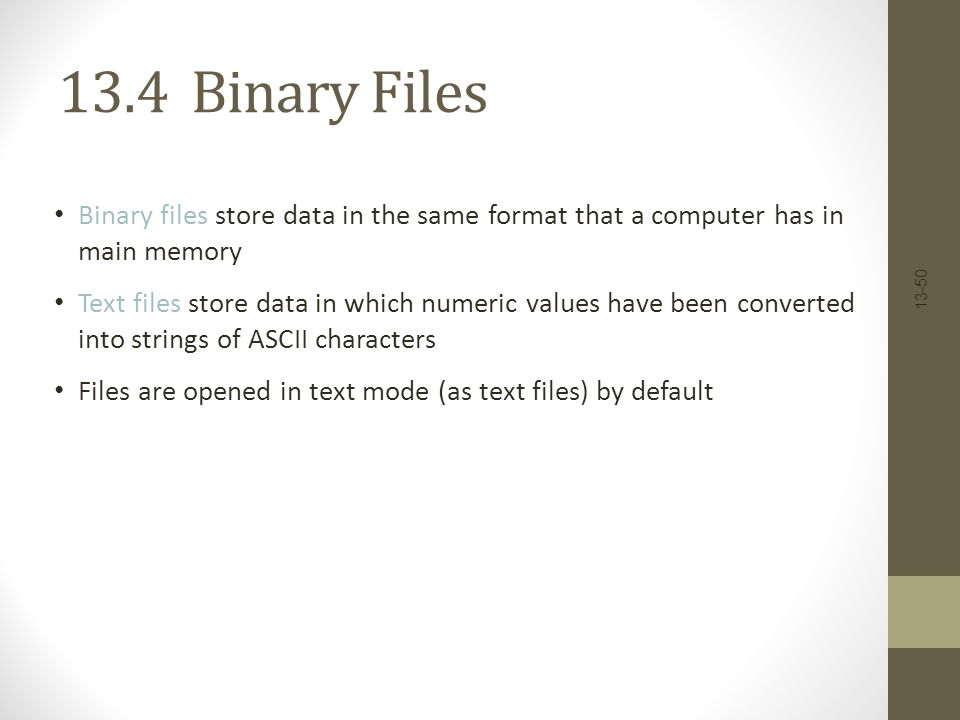 13.4 Binary Files

• Binary files store data in the same format that a computer has in main memory

• Text files store data in which numeric values have been converted into strings of ASCII characters

• Files are opened in text mode (as text files) by default

13-50